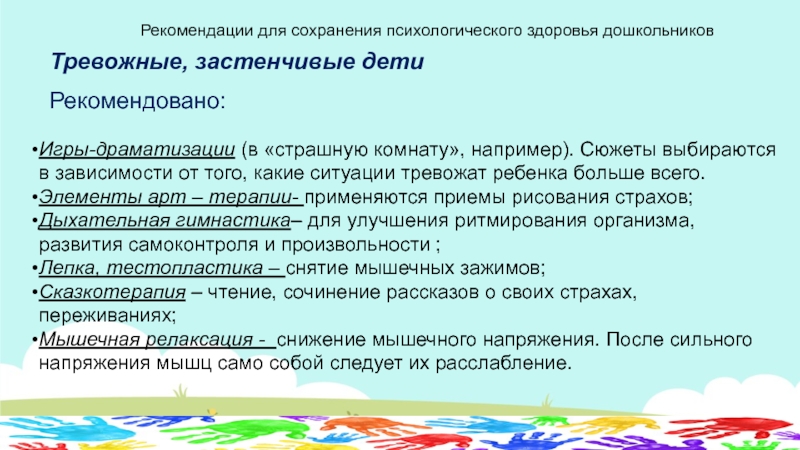 Рекомендации для сохранения психологического здоровья дошкольников

Тревожные, застенчивые дети

Рекомендовано:

•Игры-драматизации (в «страшную комнату», например). Сюжеты выбираются в зависимости от того, какие ситуации тревожат ребенка больше всего.
•Элементы арт – терапии- применяются приемы рисования страхов;
•Дыхательная гимнастика– для улучшения ритмирования организма, развития самоконтроля и произвольности ;
•Лепка, тестопластика – снятие мышечных зажимов;
•Сказкотерапия – чтение, сочинение рассказов о своих страхах, переживаниях;
•Мышечная релаксация - снижение мышечного напряжения. После сильного напряжения мышц само собой следует их расслабление.